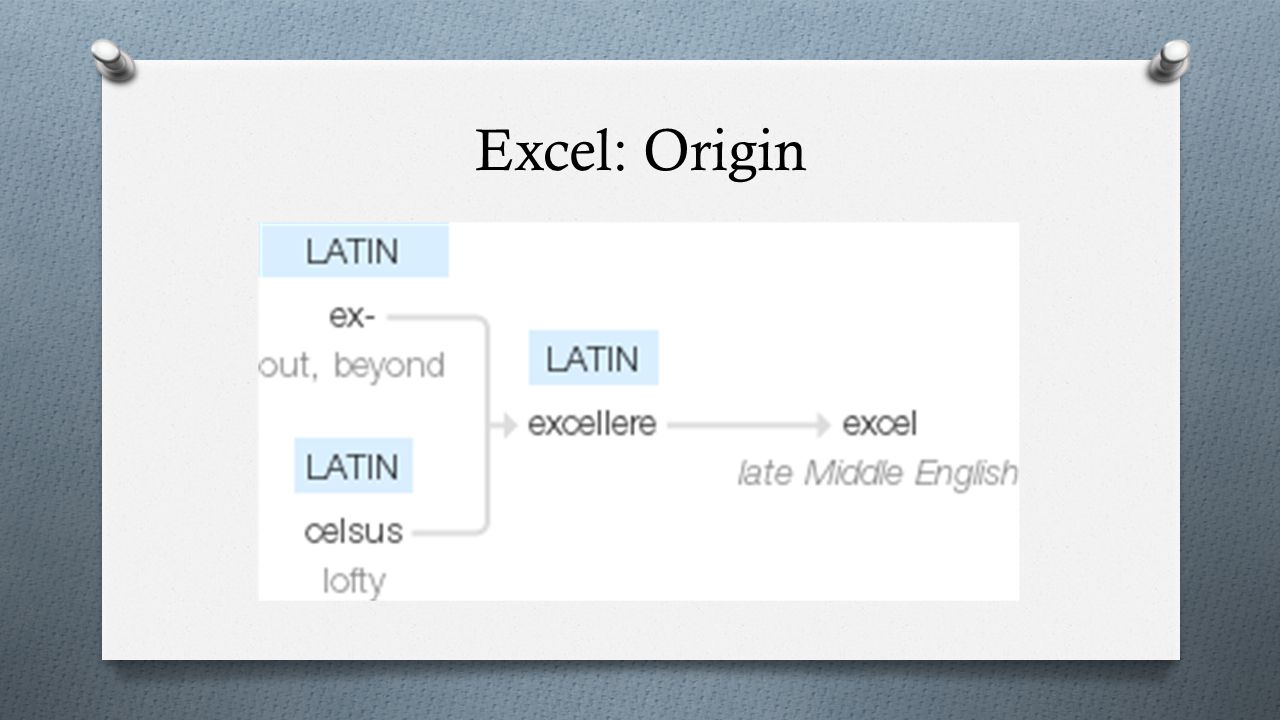 Excel: Origin

LATIN
ex-
out, beyond

LATIN
celsus
lofty

LATIN
excellere

excel
late Middle English